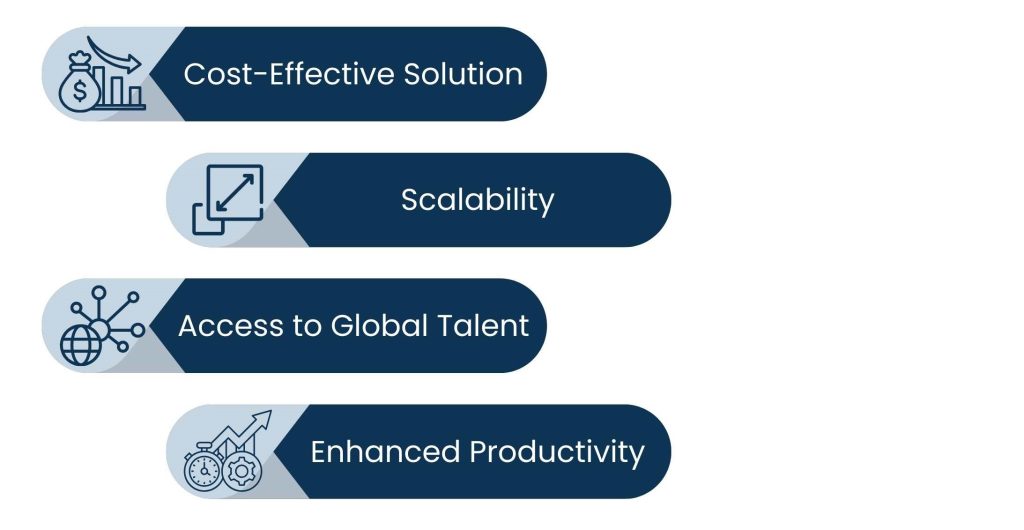 Cost-Effective Solution

Scalability

Access to Global Talent

Enhanced Productivity